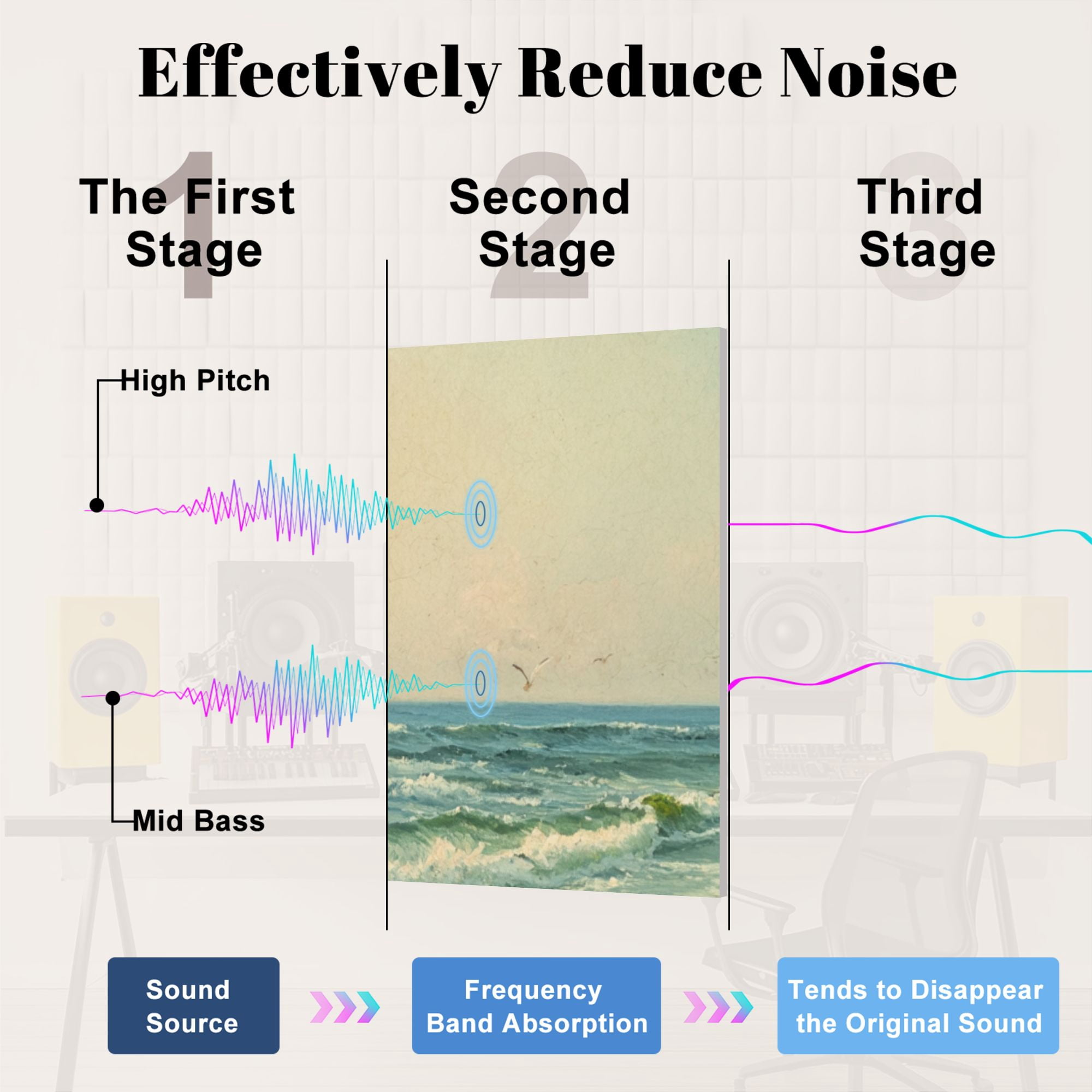 Effectively Reduce Noise

1 The First Stage

2 Second Stage

3 Third Stage

High Pitch

Mid Bass

Sound Source

Frequency Band Absorption

Tends to Disappear the Original Sound